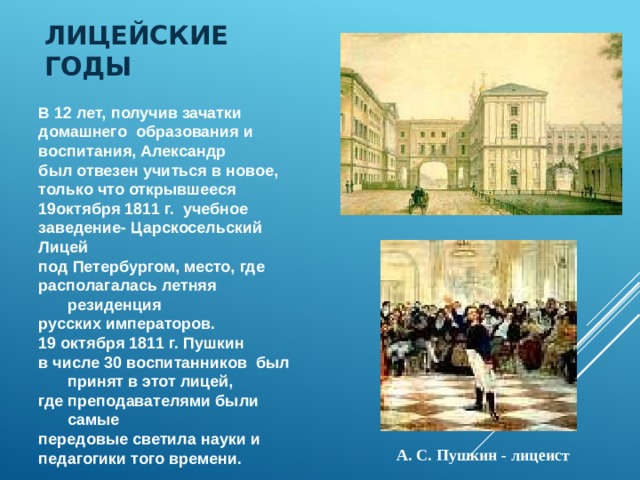 ЛИЦЕЙСКИЕ ГОДЫ

В 12 лет, получив зачатки домашнего образования и воспитания, Александр был отвезен учиться в новое, только что открывшееся 19октября 1811 г. учебное заведение- Царскосельский Лицей
под Петербургом, место, где располагалась летняя резиденция
русских императоров.
19 октября 1811 г. Пушкин
в числе 30 воспитанников был принят в этот лицей,
где преподавателями были самые
передовые светила науки и педагогики того времени.

А. С. Пушкин - лицеист